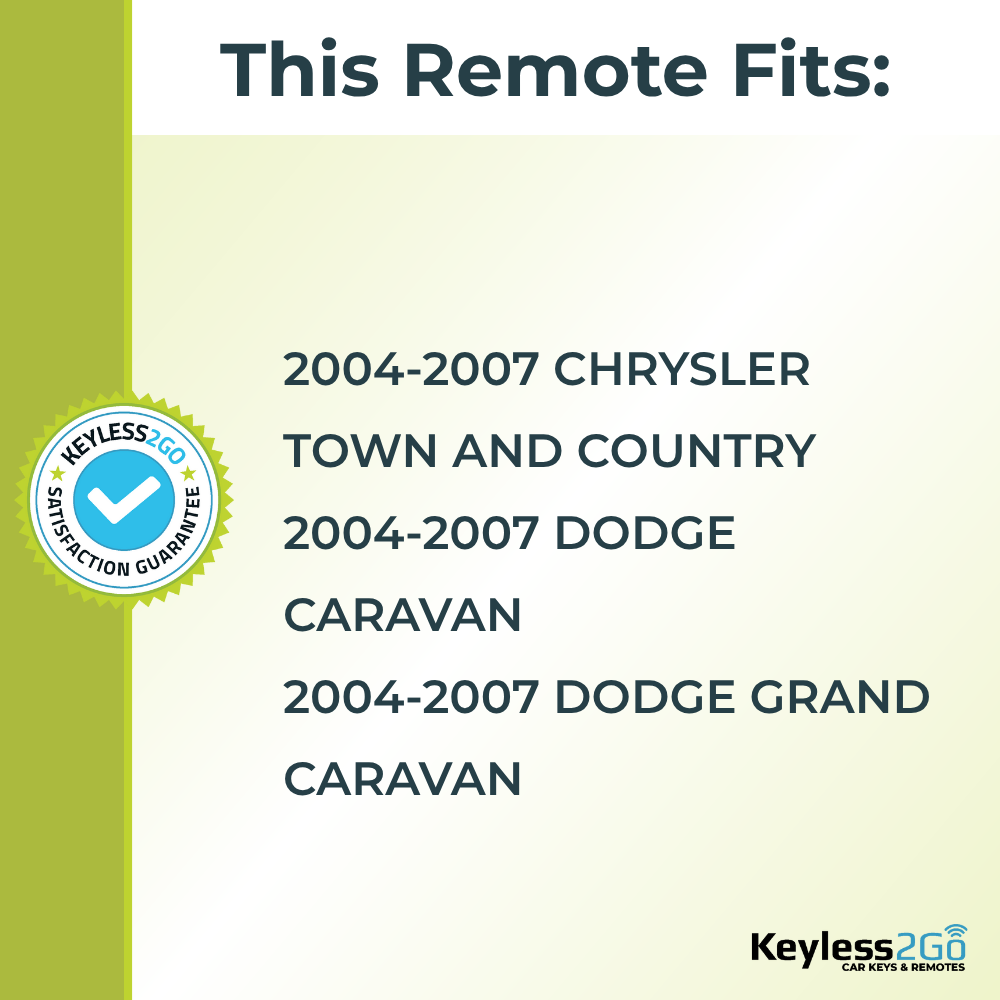 This Remote Fits:

KEYLESS2GO
SATISFACTION GUARANTEE

2004-2007 CHRYSLER TOWN AND COUNTRY
2004-2007 DODGE CARAVAN
2004-2007 DODGE GRAND CARAVAN

Keyless2Go
CAR KEYS & REMOTES